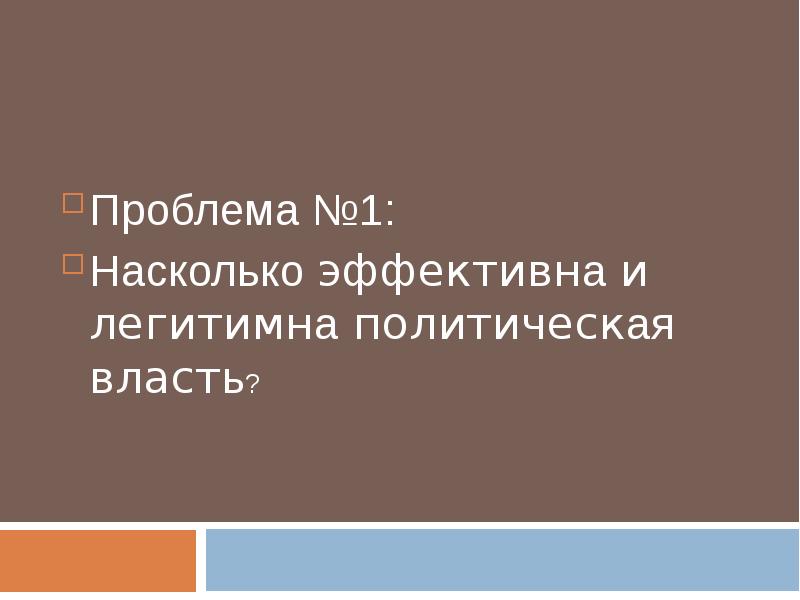 Проблема №1:

Насколько эффективна и легитимна политическая власть?